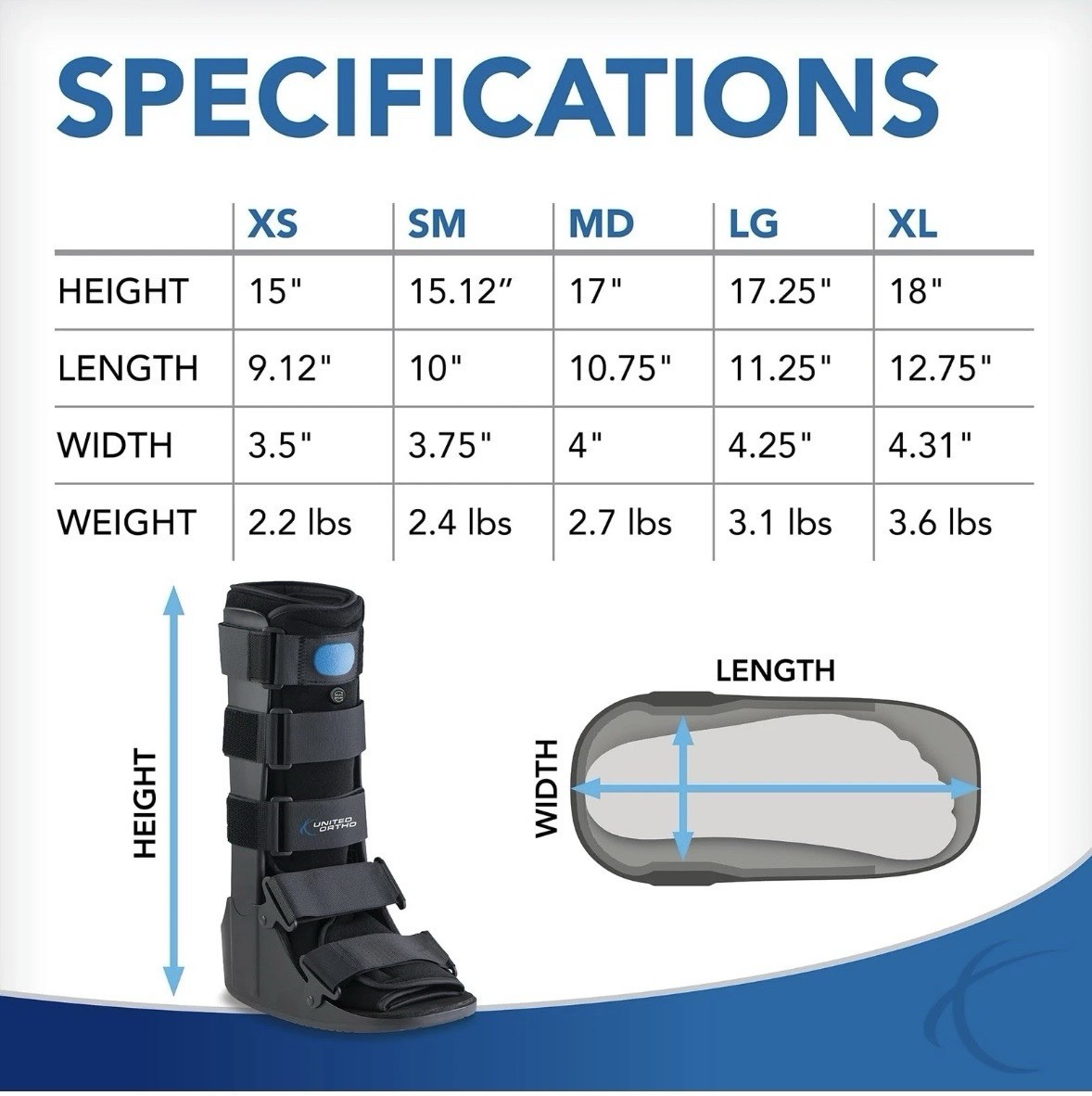 SPECIFICATIONS

| | XS | SM | MD | LG | XL |
|---|---|---|---|---|---|
| HEIGHT | 15" | 15.12” | 17" | 17.25" | 18" |
| LENGTH | 9.12" | 10" | 10.75" | 11.25" | 12.75" |
| WIDTH | 3.5" | 3.75" | 4" | 4.25" | 4.31" |
| WEIGHT | 2.2 lbs | 2.4 lbs | 2.7 lbs | 3.1 lbs | 3.6 lbs |

HEIGHT

UNITED ORTHO

LENGTH

WIDTH